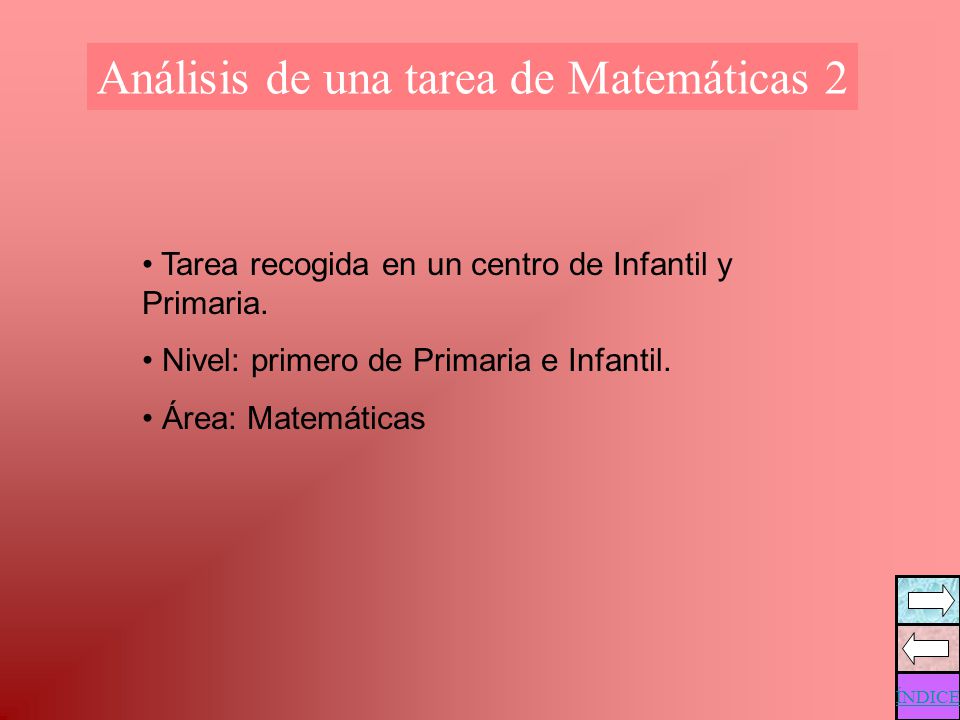 Análisis de una tarea de Matemáticas 2

• Tarea recogida en un centro de Infantil y Primaria.

• Nivel: primero de Primaria e Infantil.

• Área: Matemáticas

INDICE